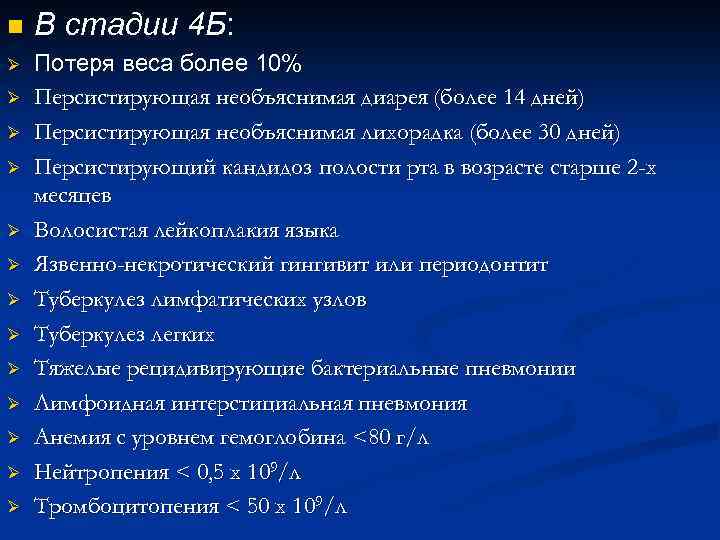 В стадии 4Б:

Потеря веса более 10%

Персистирующая необъяснимая диарея (более 14 дней)

Персистирующая необъяснимая лихорадка (более 30 дней)

Персистирующий кандидоз полости рта в возрасте старше 2-х месяцев

Волосистая лейкоплакия языка

Язвенно-некротический гингивит или периодонтит

Туберкулез лимфатических узлов

Туберкулез легких

Тяжелые рецидивирующие бактериальные пневмонии

Лимфоидная интерстициальная пневмония

Анемия с уровнем гемоглобина <80 г/л

Нейтропения < 0,5 х $10^9$/л

Тромбоцитопения < 50 х $10^9$/л